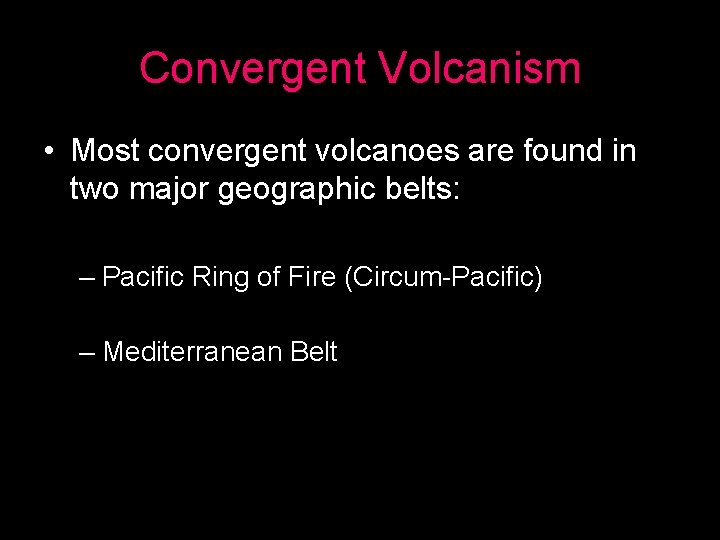 Convergent Volcanism

• Most convergent volcanoes are found in two major geographic belts:

– Pacific Ring of Fire (Circum-Pacific)

– Mediterranean Belt